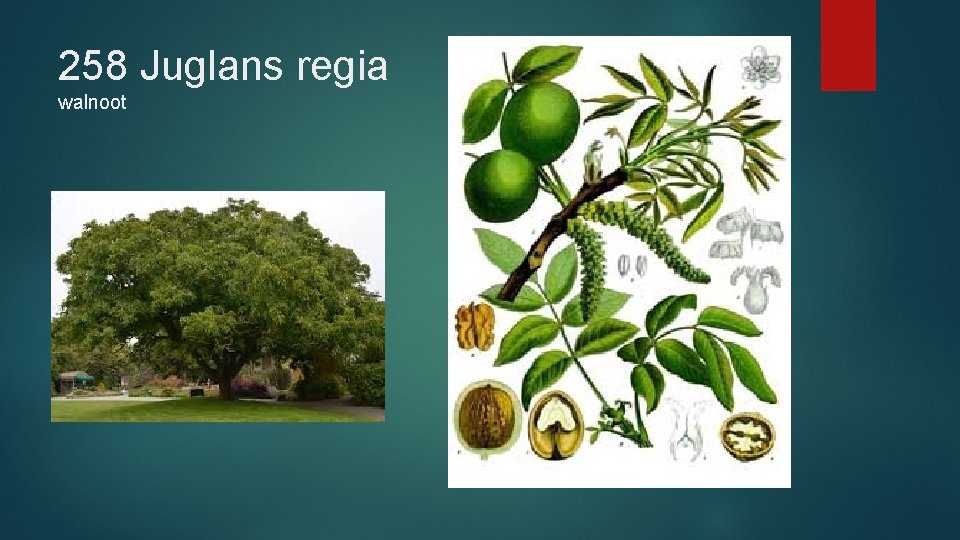 258 Juglans regia
walnoot